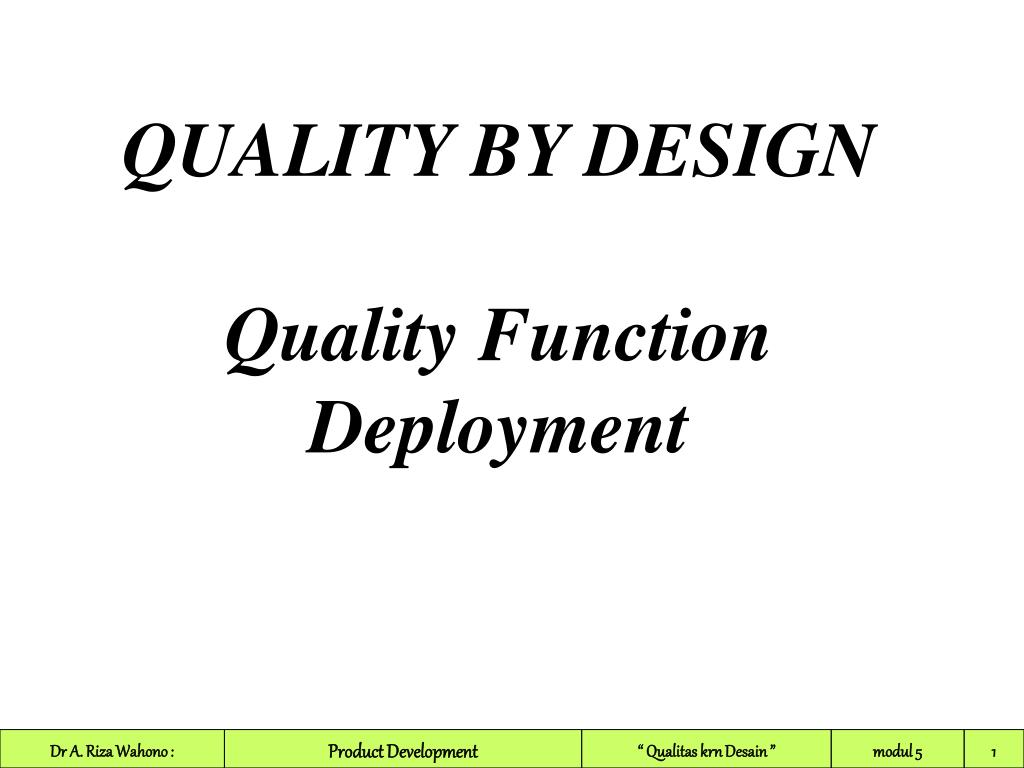 QUALITY BY DESIGN

Quality Function Deployment

| Dr A. Riza Wahono : | Product Development | “ Qualitas krn Desain ” | modul 5 | 1 |
|---|---|---|---|---|